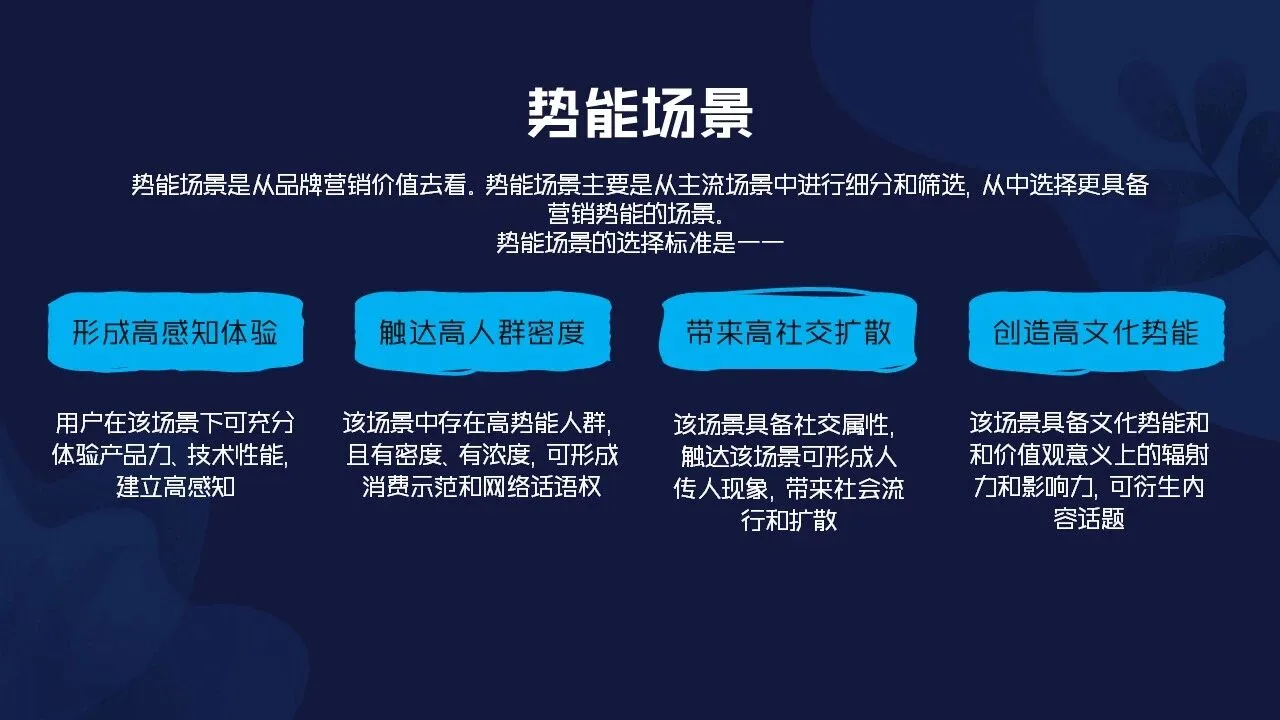 势能场景

势能场景是从品牌营销价值去看。势能场景主要是从主流场景中进行细分和筛选，从中选择更具备营销势能的场景。
势能场景的选择标准是——

形成高感知体验

用户在该场景下可充分体验产品力、技术性能，建立高感知

触达高人群密度

该场景中存在高势能人群，且有密度、有浓度，可形成消费示范和网络话语权

带来高社交扩散

该场景具备社交属性，触达该场景可形成人传人现象，带来社会流行和扩散

创造高文化势能

该场景具备文化势能和和价值观意义上的辐射力和影响力，可衍生内容话题